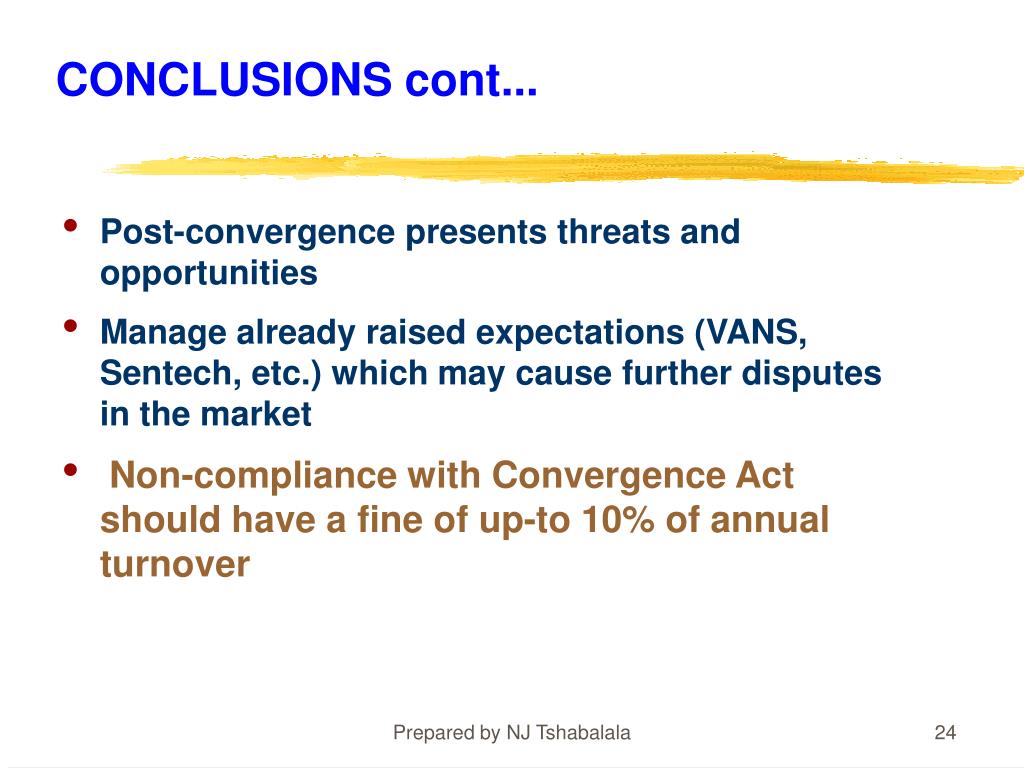 CONCLUSIONS cont...

• Post-convergence presents threats and opportunities

• Manage already raised expectations (VANS, Sentech, etc.) which may cause further disputes in the market

• Non-compliance with Convergence Act should have a fine of up-to 10% of annual turnover

Prepared by NJ Tshabalala

24